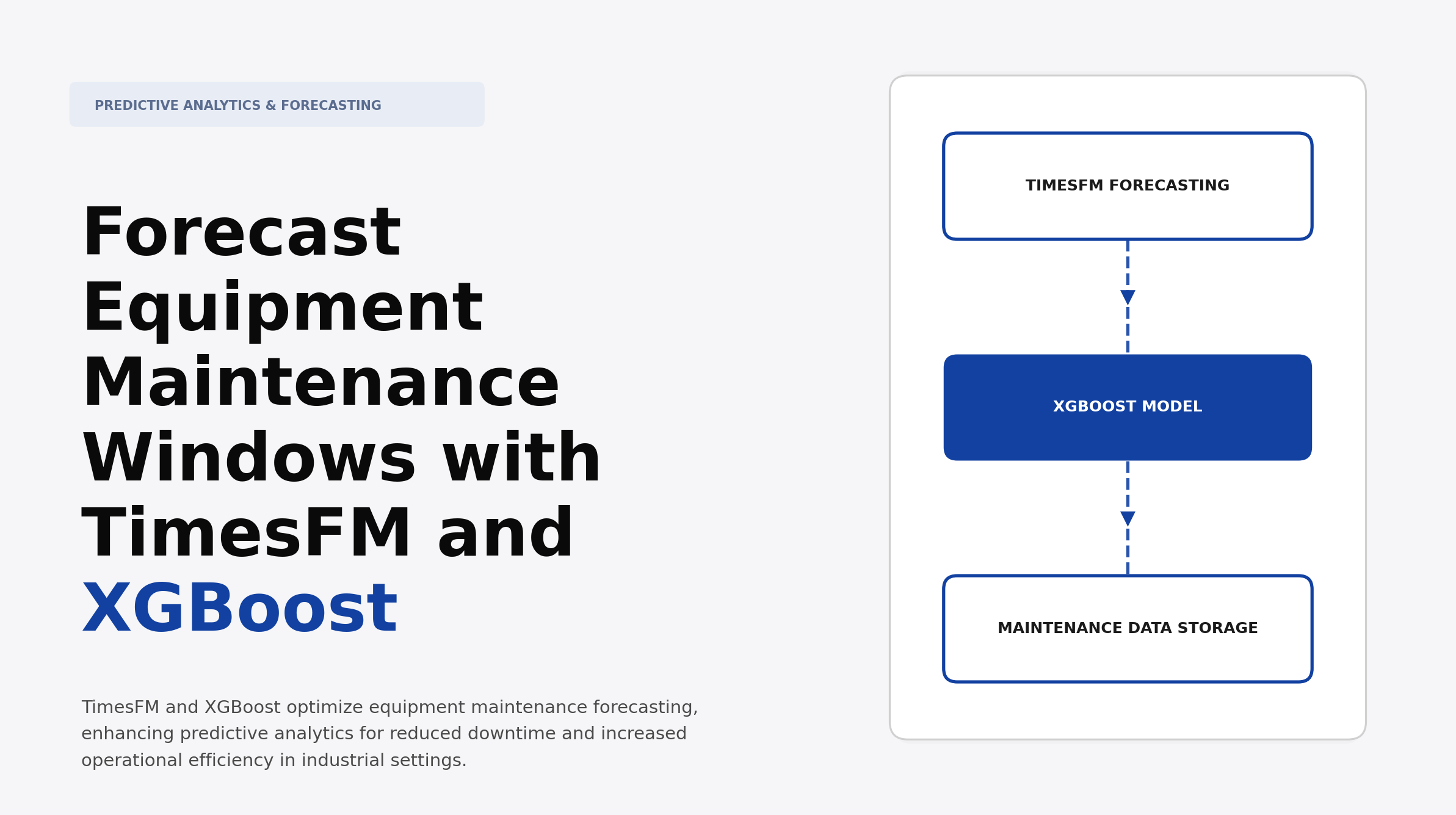 PREDICTIVE ANALYTICS & FORECASTING

Forecast Equipment Maintenance Windows with TimesFM and XGBoost

TimesFM and XGBoost optimize equipment maintenance forecasting, enhancing predictive analytics for reduced downtime and increased operational efficiency in industrial settings.

TIMESFM FORECASTING

XGBOOST MODEL

MAINTENANCE DATA STORAGE